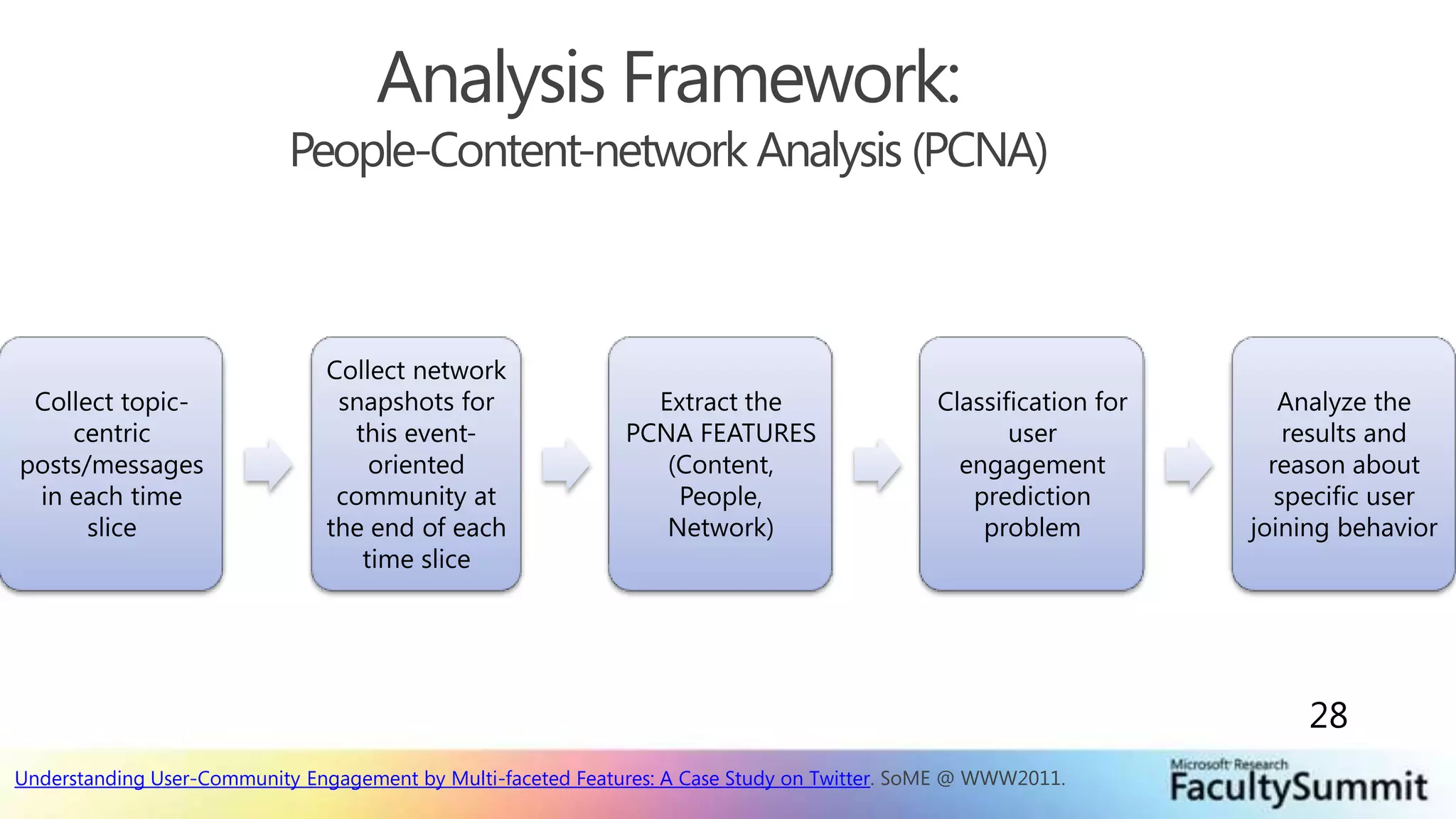 Analysis Framework:
People-Content-network Analysis (PCNA)

Collect topic-centric posts/messages in each time slice

Collect network snapshots for this event-oriented community at the end of each time slice

Extract the PCNA FEATURES (Content, People, Network)

Classification for user engagement prediction problem

Analyze the results and reason about specific user joining behavior

28

Understanding User-Community Engagement by Multi-faceted Features: A Case Study on Twitter. SoME @ WWW2011.

Microsoft Research
FacultySummit